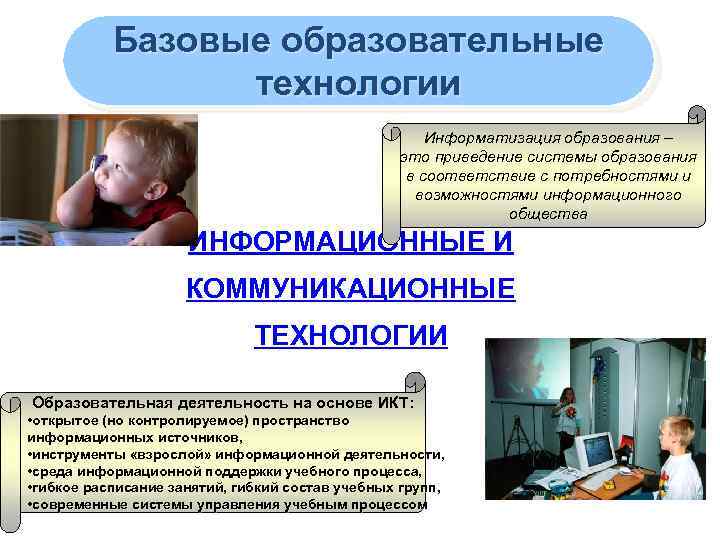 Базовые образовательные технологии

Информатизация образования – это приведение системы образования в соответствие с потребностями и возможностями информационного общества

ИНФОРМАЦИОННЫЕ И КОММУНИКАЦИОННЫЕ ТЕХНОЛОГИИ

Образовательная деятельность на основе ИКТ:
•открытое (но контролируемое) пространство информационных источников,
•инструменты «взрослой» информационной деятельности,
•среда информационной поддержки учебного процесса,
•гибкое расписание занятий, гибкий состав учебных групп,
•современные системы управления учебным процессом